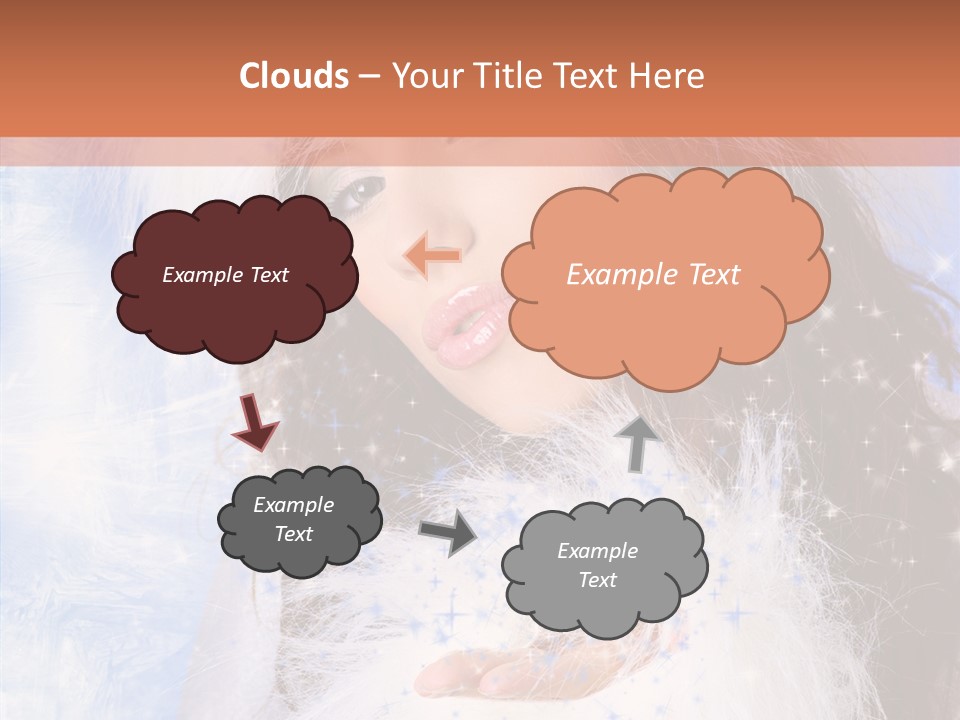 Clouds – Your Title Text Here

Example Text

Example Text

Example Text

Example Text